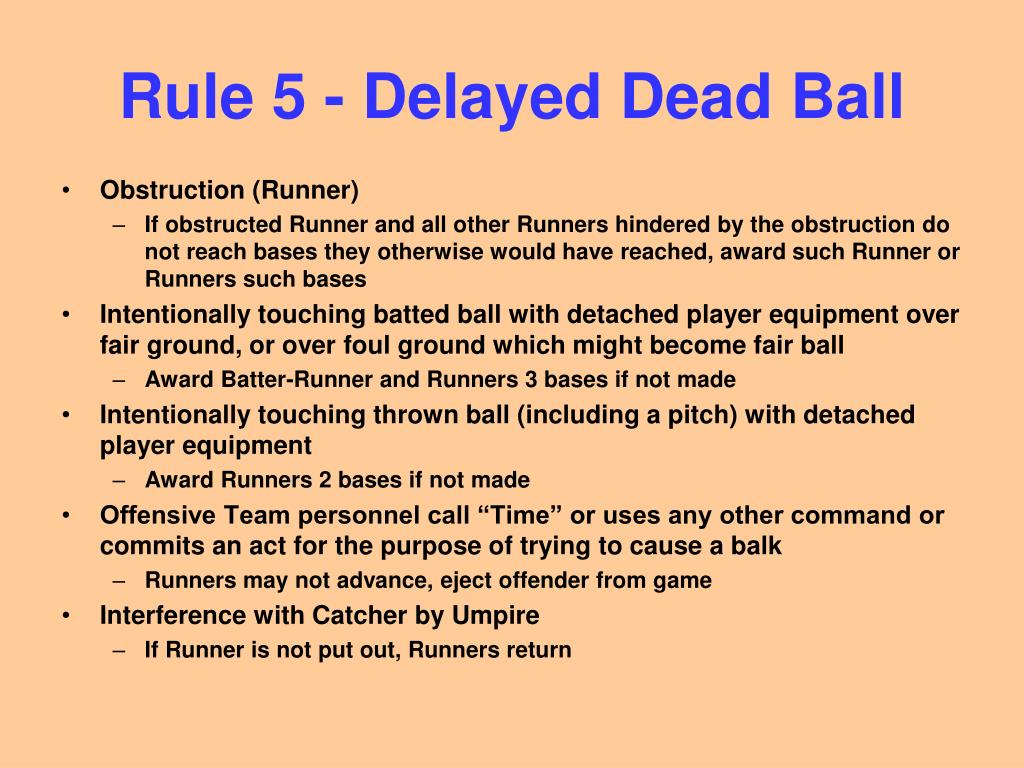 Rule 5 - Delayed Dead Ball

• Obstruction (Runner)
– If obstructed Runner and all other Runners hindered by the obstruction do not reach bases they otherwise would have reached, award such Runner or Runners such bases
• Intentionally touching batted ball with detached player equipment over fair ground, or over foul ground which might become fair ball
– Award Batter-Runner and Runners 3 bases if not made
• Intentionally touching thrown ball (including a pitch) with detached player equipment
– Award Runners 2 bases if not made
• Offensive Team personnel call “Time” or uses any other command or commits an act for the purpose of trying to cause a balk
– Runners may not advance, eject offender from game
• Interference with Catcher by Umpire
– If Runner is not put out, Runners return